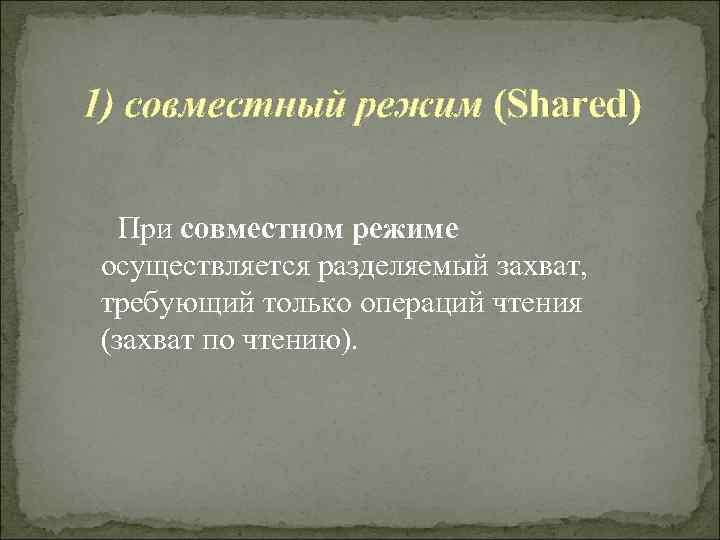 1) совместный режим (Shared)

При совместном режиме осуществляется разделяемый захват, требующий только операций чтения (захват по чтению).